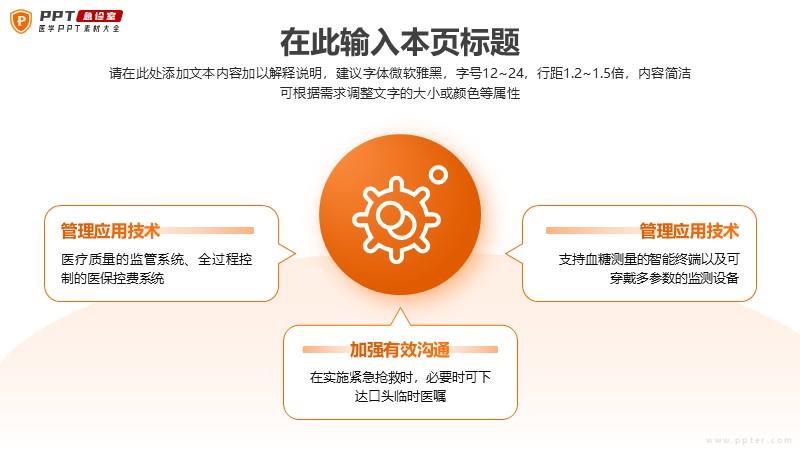 PPT 急诊室
医学PPT素材大全

在此输入本页标题

请在此处添加文本内容加以解释说明，建议字体微软雅黑，字号12~24，行距1.2~1.5倍，内容简洁
可根据需求调整文字的大小或颜色等属性

管理应用技术
医疗质量的监管系统、全过程控制的医保控费系统

管理应用技术
支持血糖测量的智能终端以及可穿戴多参数的监测设备

加强有效沟通
在实施紧急抢救时，必要时可下达口头临时医嘱

www.ppter.com